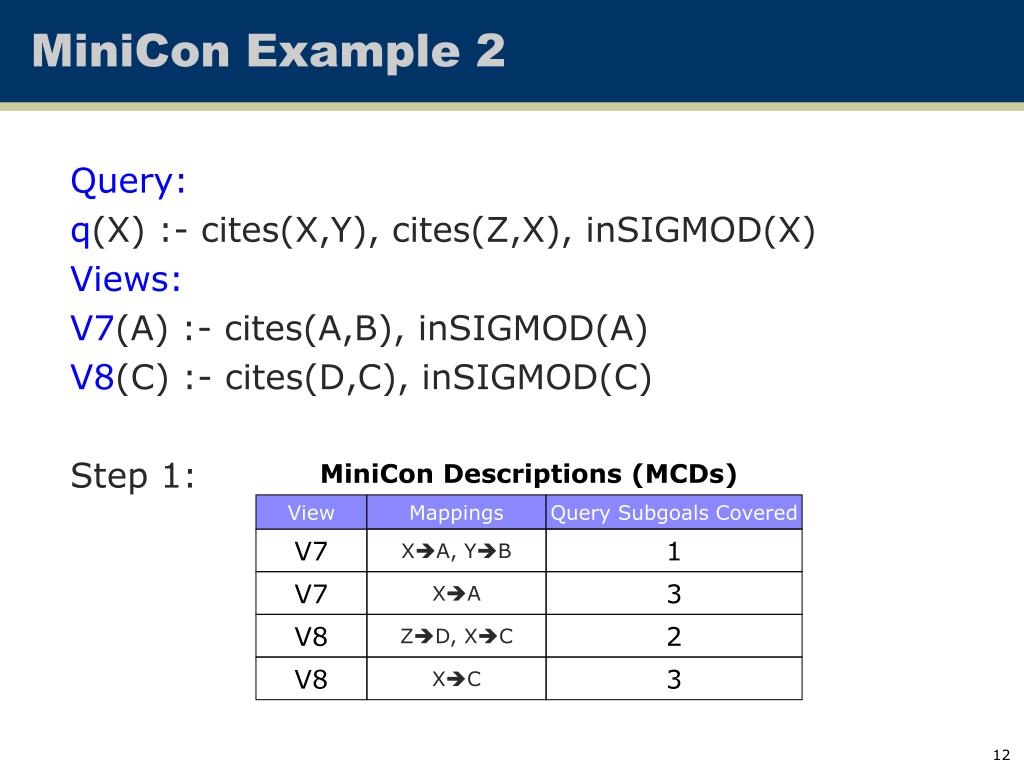 MiniCon Example 2

Query:
q(X) :- cites(X,Y), cites(Z,X), inSIGMOD(X)
Views:
V7(A) :- cites(A,B), inSIGMOD(A)
V8(C) :- cites(D,C), inSIGMOD(C)

Step 1:

MiniCon Descriptions (MCDs)

| View | Mappings | Query Subgoals Covered |
|---|---|---|
| V7 | X➔A, Y➔B | 1 |
| V7 | X➔A | 3 |
| V8 | Z➔D, X➔C | 2 |
| V8 | X➔C | 3 |

12